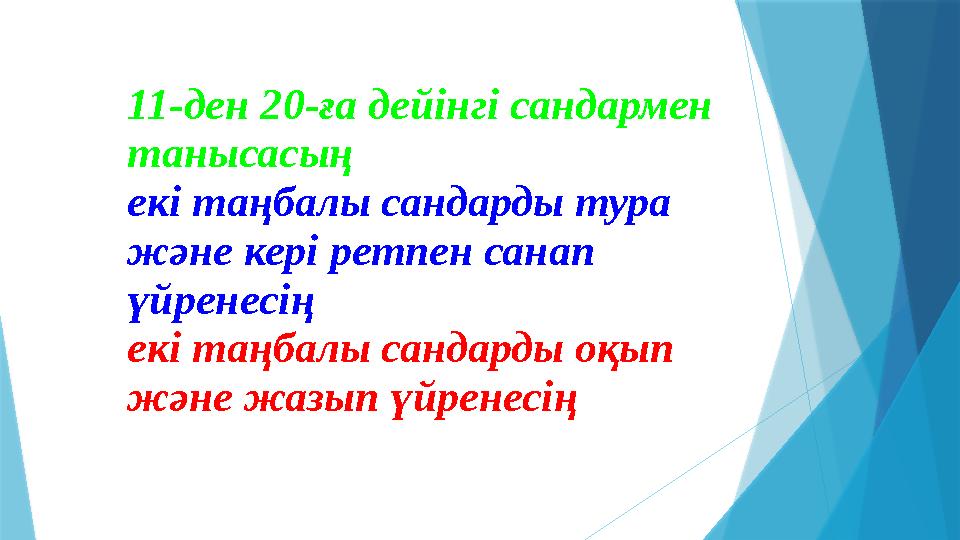 11-ден 20-ға дейінгі сандармен танысасың
екі таңбалы сандарды тура және кері ретпен санап үйренесің
екі таңбалы сандарды оқып және жазып үйренесің